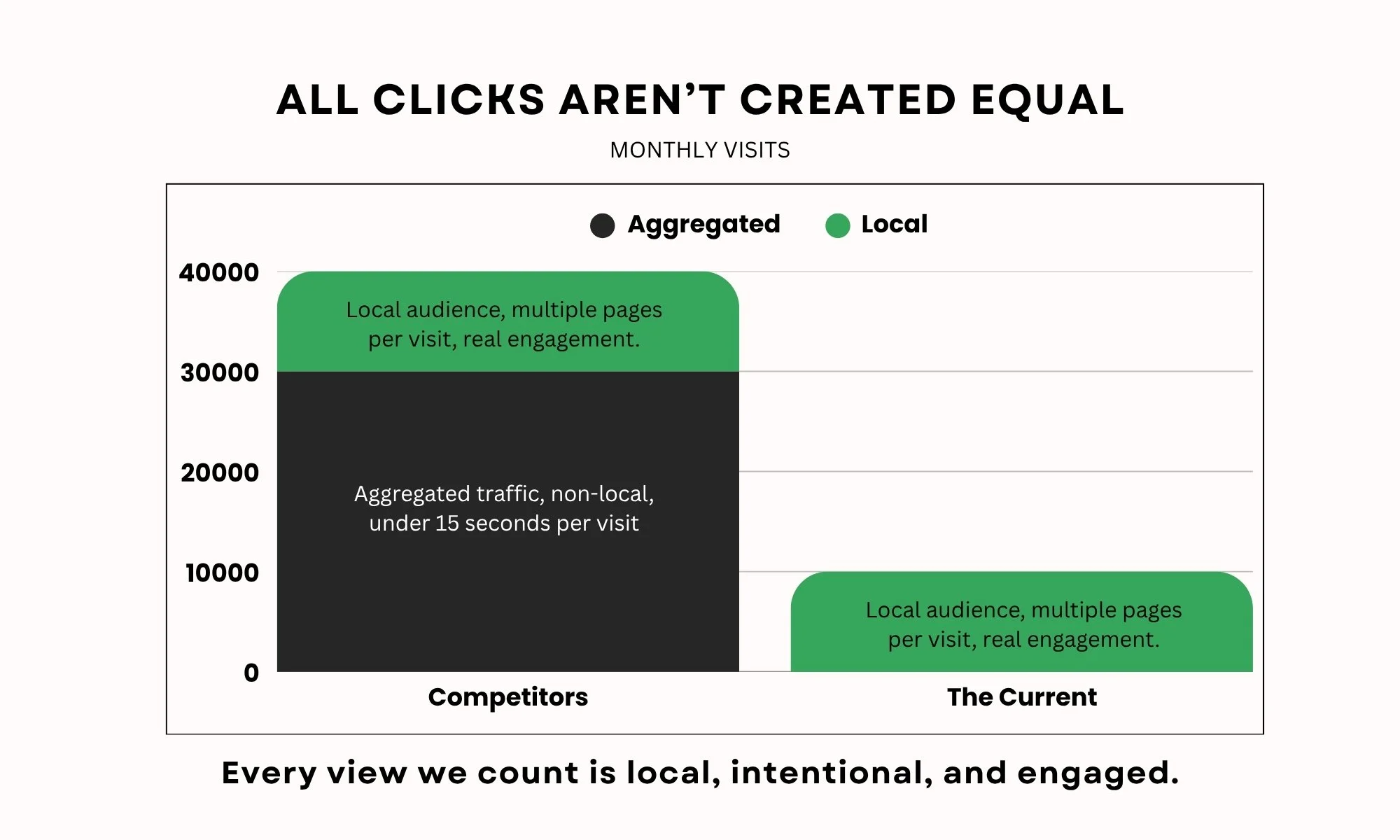 ALL CLICKS AREN'T CREATED EQUAL

MONTHLY VISITS

Aggregated Local

40000
30000
20000
10000
0

Local audience, multiple pages per visit, real engagement.

Aggregated traffic, non-local, under 15 seconds per visit

Local audience, multiple pages per visit, real engagement.

Competitors

The Current

Every view we count is local, intentional, and engaged.